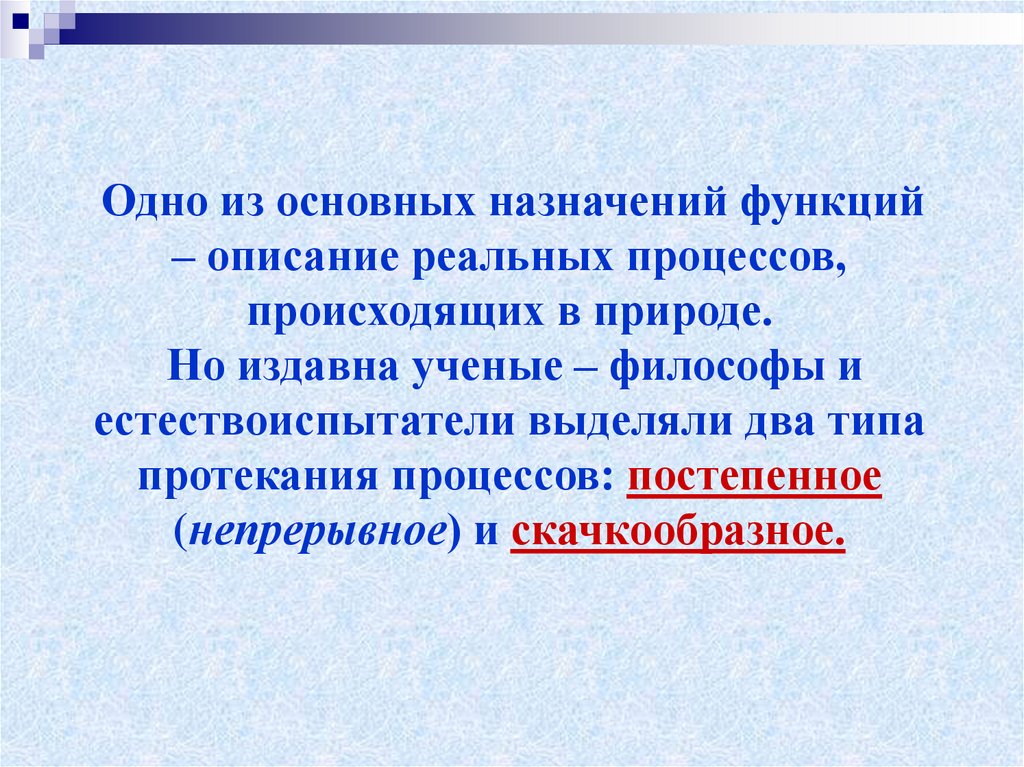 Одно из основных назначений функций – описание реальных процессов, происходящих в природе.
Но издавна ученые – философы и естествоиспытатели выделяли два типа протекания процессов: постепенное (непрерывное) и скачкообразное.